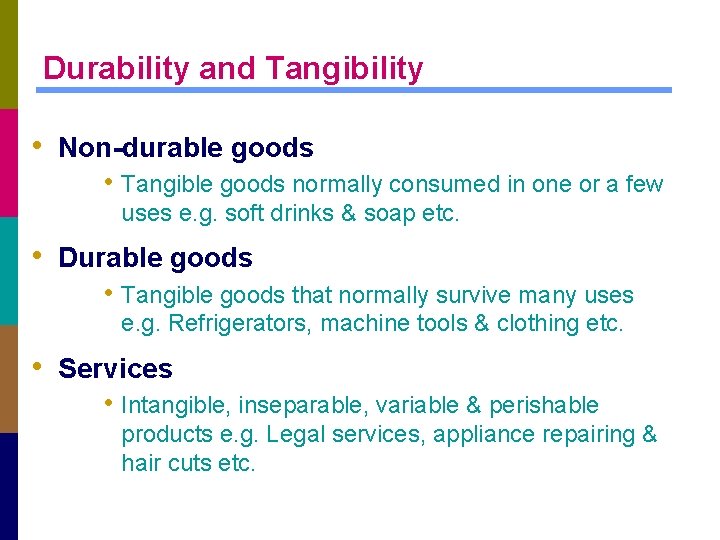 Durability and Tangibility

• Non-durable goods

• Tangible goods normally consumed in one or a few uses e.g. soft drinks & soap etc.

• Durable goods

• Tangible goods that normally survive many uses e.g. Refrigerators, machine tools & clothing etc.

• Services

• Intangible, inseparable, variable & perishable products e.g. Legal services, appliance repairing & hair cuts etc.